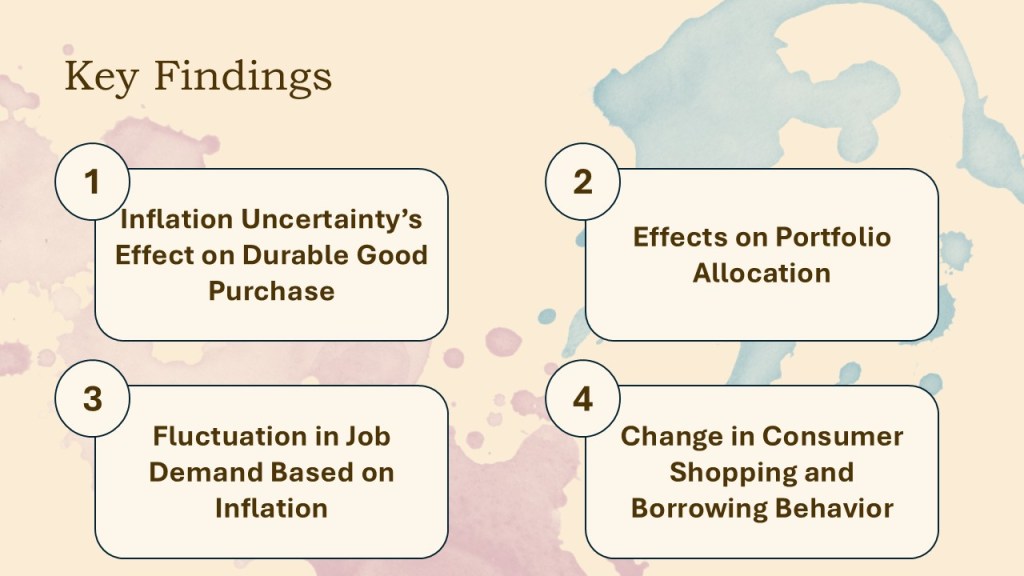 Key Findings

1

Inflation Uncertainty's Effect on Durable Good Purchase

2

Effects on Portfolio Allocation

3

Fluctuation in Job Demand Based on Inflation

4

Change in Consumer Shopping and Borrowing Behavior